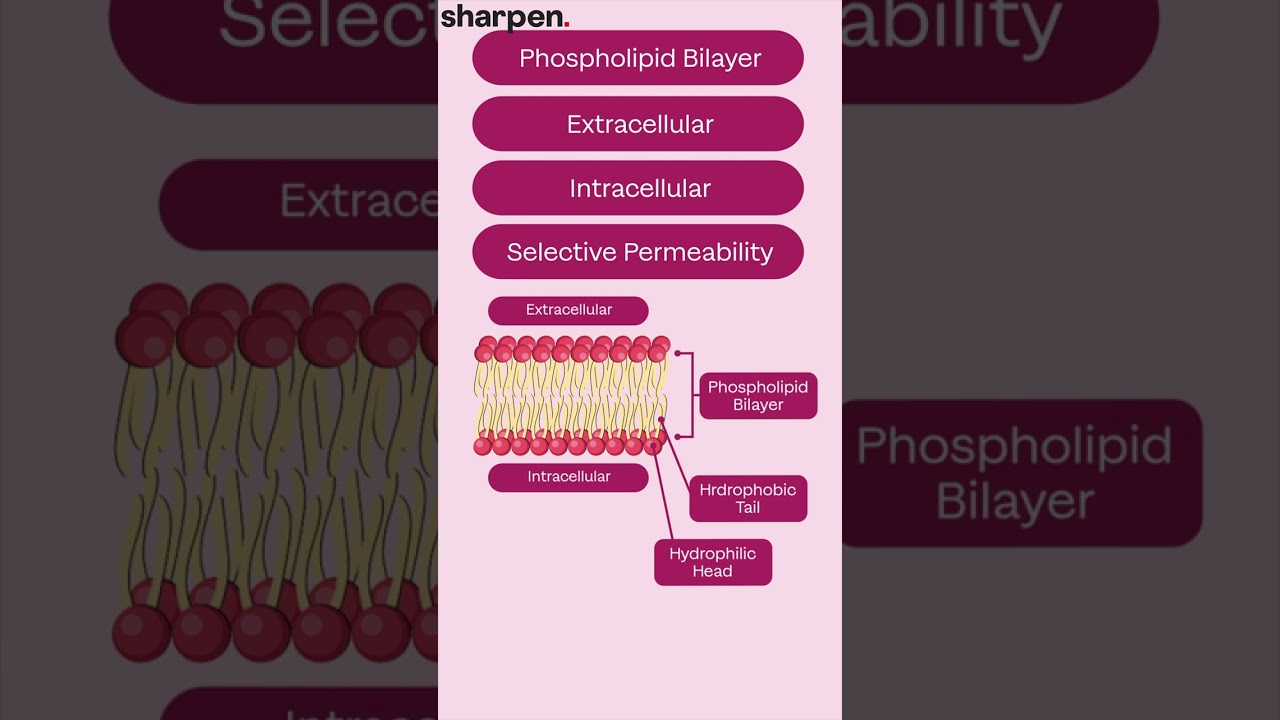 sharpen.

Phospholipid Bilayer

Extracellular

Intracellular

Selective Permeability

Extracellular

Phospholipid Bilayer

Intracellular

Hrdrophobic Tail

Hydrophilic Head